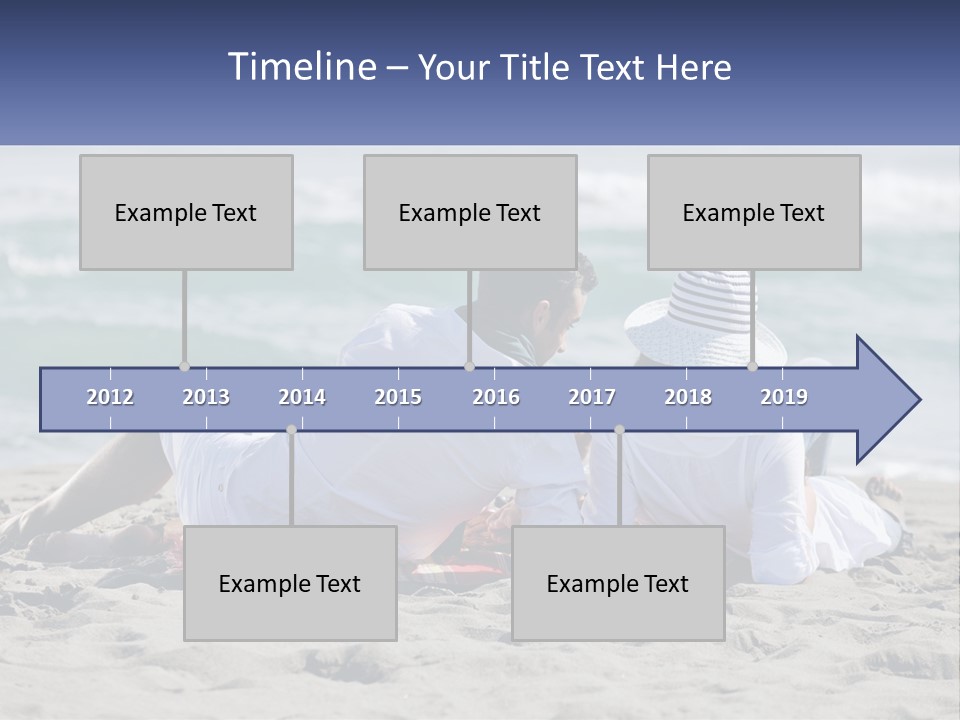 Timeline – Your Title Text Here

Example Text

Example Text

Example Text

2012 2013 2014 2015 2016 2017 2018 2019

Example Text

Example Text